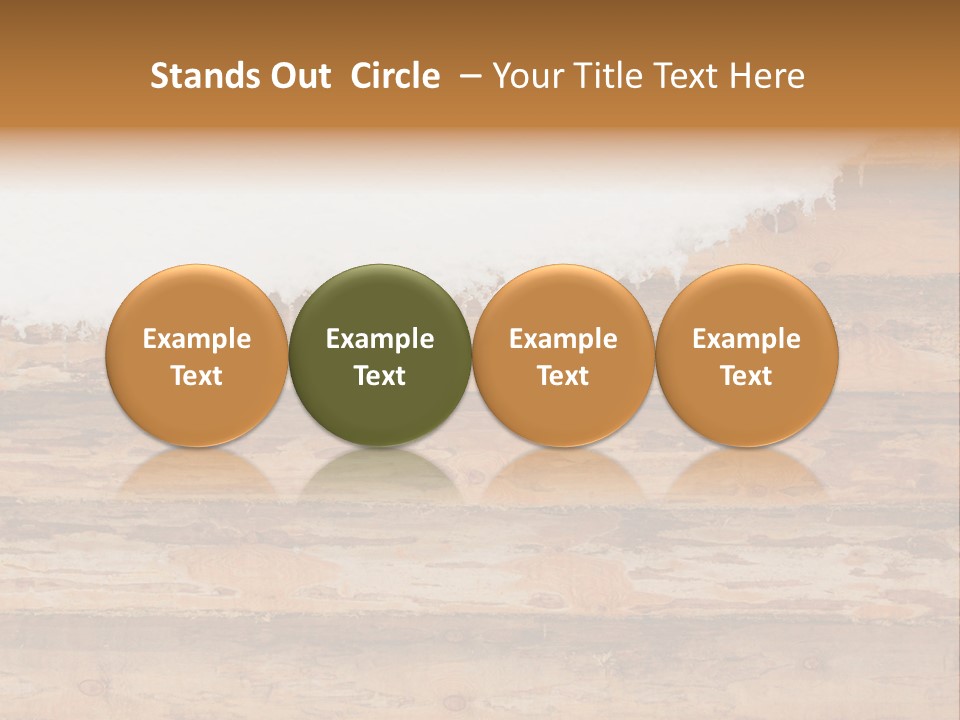 Stands Out Circle – Your Title Text Here

Example Text

Example Text

Example Text

Example Text